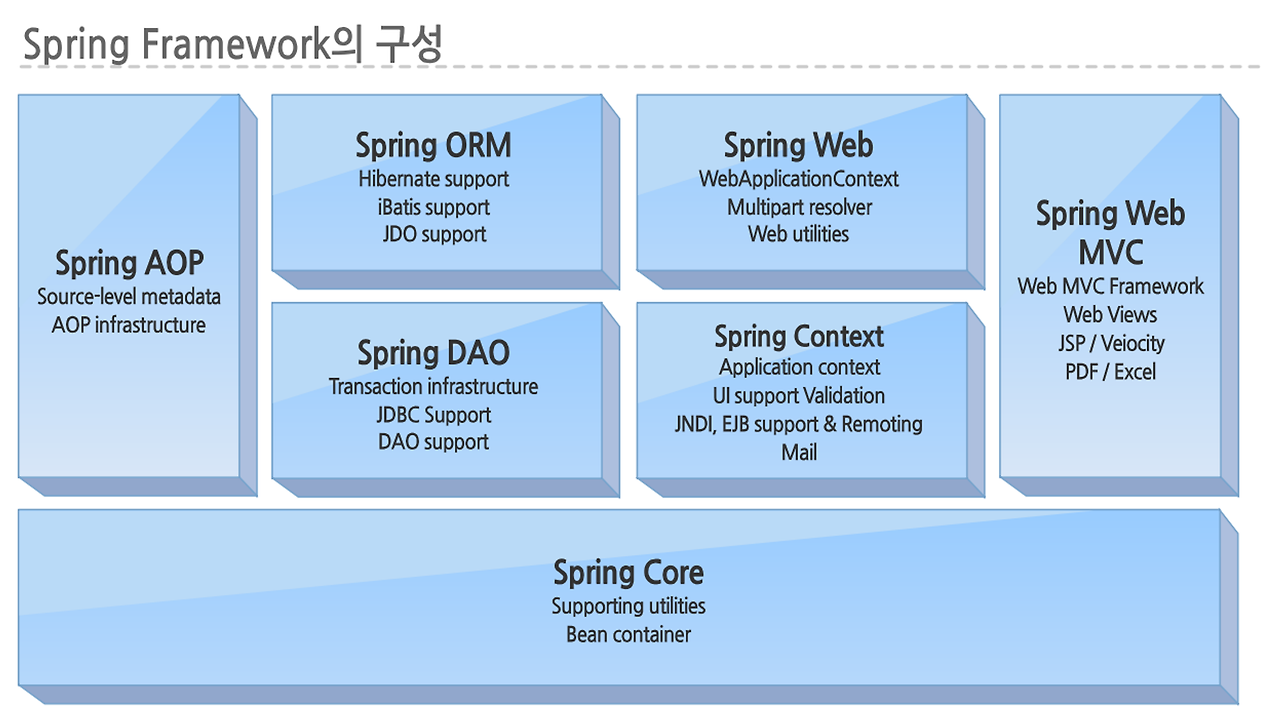 Spring Framework의 구성

Spring AOP
Source-level metadata
AOP infrastructure

Spring ORM
Hibernate support
iBatis support
JDO support

Spring DAO
Transaction infrastructure
JDBC Support
DAO support

Spring Web
WebApplicationContext
Multipart resolver
Web utilities

Spring Context
Application context
UI support Validation
JNDI, EJB support & Remoting
Mail

Spring Web MVC
Web MVC Framework
Web Views
JSP / Veiocity
PDF / Excel

Spring Core
Supporting utilities
Bean container